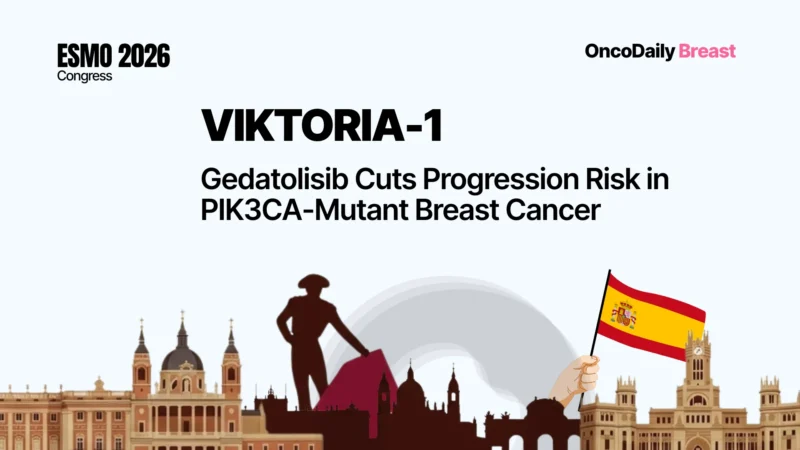 ESMO 2026
Congress

OncoDaily Breast

VIKTORIA-1

Gedatolisib Cuts Progression Risk in PIK3CA-Mutant Breast Cancer